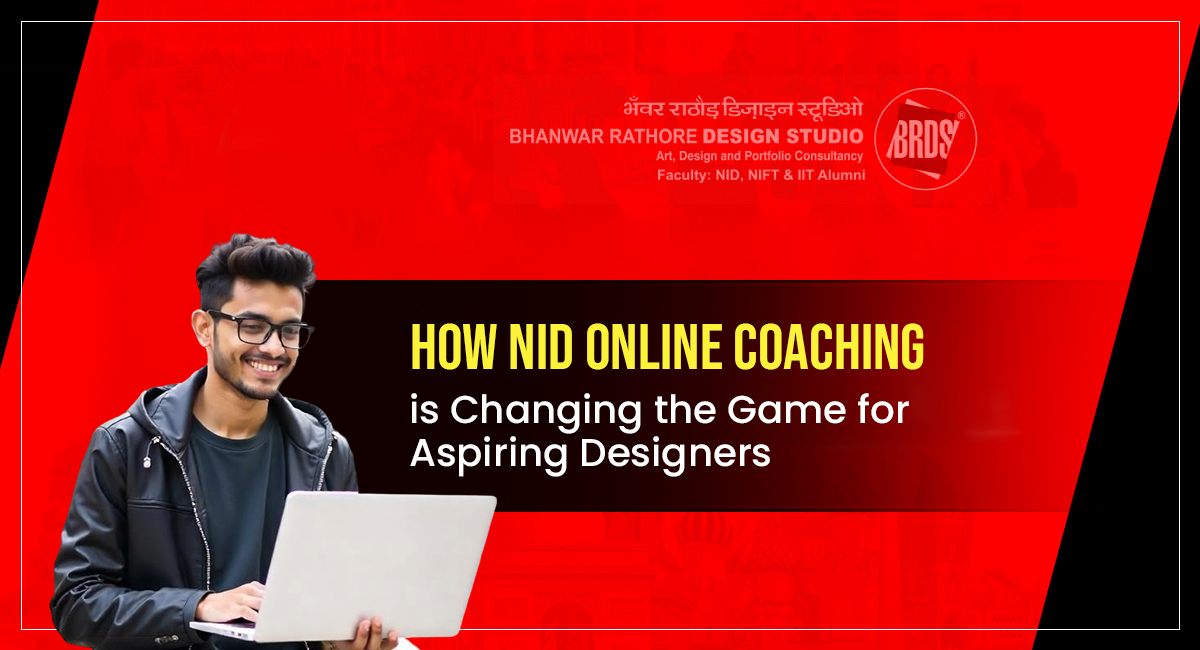 भँवर राठौड़ डिज़ाइन स्टूडिओ
BHANWAR RATHORE DESIGN STUDIO
Art, Design and Portfolio Consultancy
Faculty: NID, NIFT & IIT Alumni

BRDS®

HOW NID ONLINE COACHING
is Changing the Game for Aspiring Designers